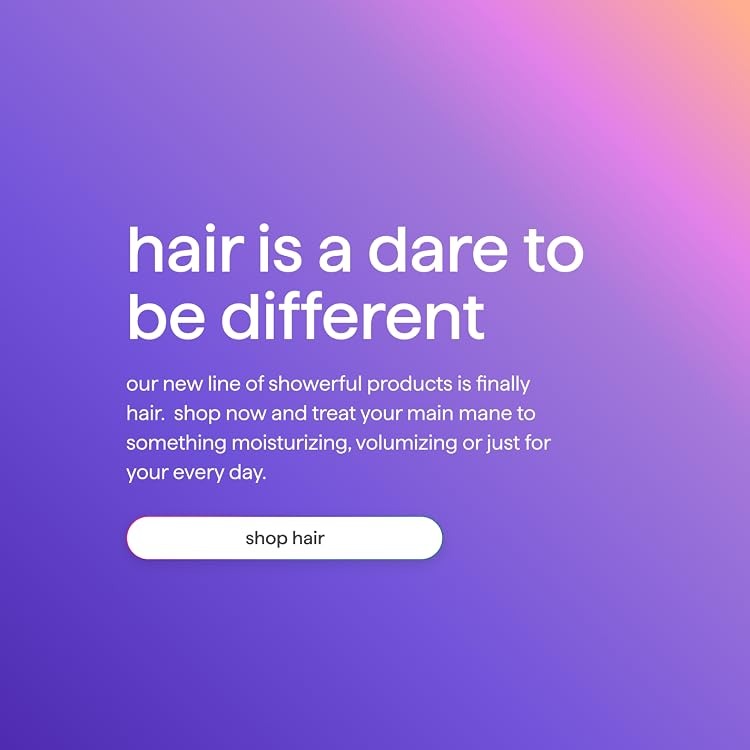 hair is a dare to be different

our new line of showerful products is finally hair. shop now and treat your main mane to something moisturizing, volumizing or just for your every day.

shop hair